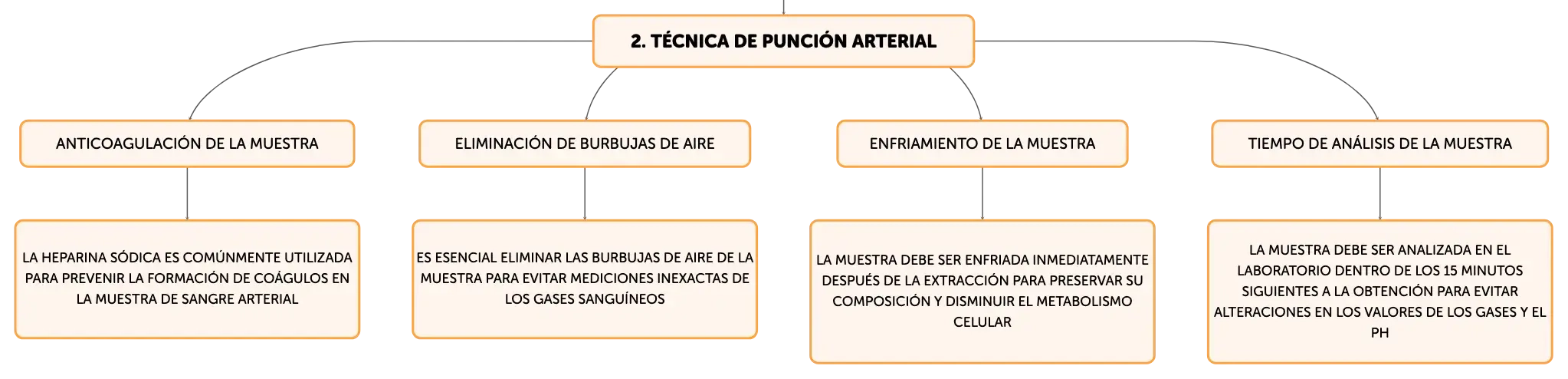 2. TÉCNICA DE PUNCIÓN ARTERIAL

ANTICOAGULACIÓN DE LA MUESTRA

LA HEPARINA SÓDICA ES COMÚNMENTE UTILIZADA PARA PREVENIR LA FORMACIÓN DE COÁGULOS EN LA MUESTRA DE SANGRE ARTERIAL

ELIMINACIÓN DE BURBUJAS DE AIRE

ES ESENCIAL ELIMINAR LAS BURBUJAS DE AIRE DE LA MUESTRA PARA EVITAR MEDICIONES INEXACTAS DE LOS GASES SANGUÍNEOS

ENFRIAMIENTO DE LA MUESTRA

LA MUESTRA DEBE SER ENFRIADA INMEDIATAMENTE DESPUÉS DE LA EXTRACCIÓN PARA PRESERVAR SU COMPOSICIÓN Y DISMINUIR EL METABOLISMO CELULAR

TIEMPO DE ANÁLISIS DE LA MUESTRA

LA MUESTRA DEBE SER ANALIZADA EN EL LABORATORIO DENTRO DE LOS 15 MINUTOS SIGUIENTES A LA OBTENCIÓN PARA EVITAR ALTERACIONES EN LOS VALORES DE LOS GASES Y EL PH